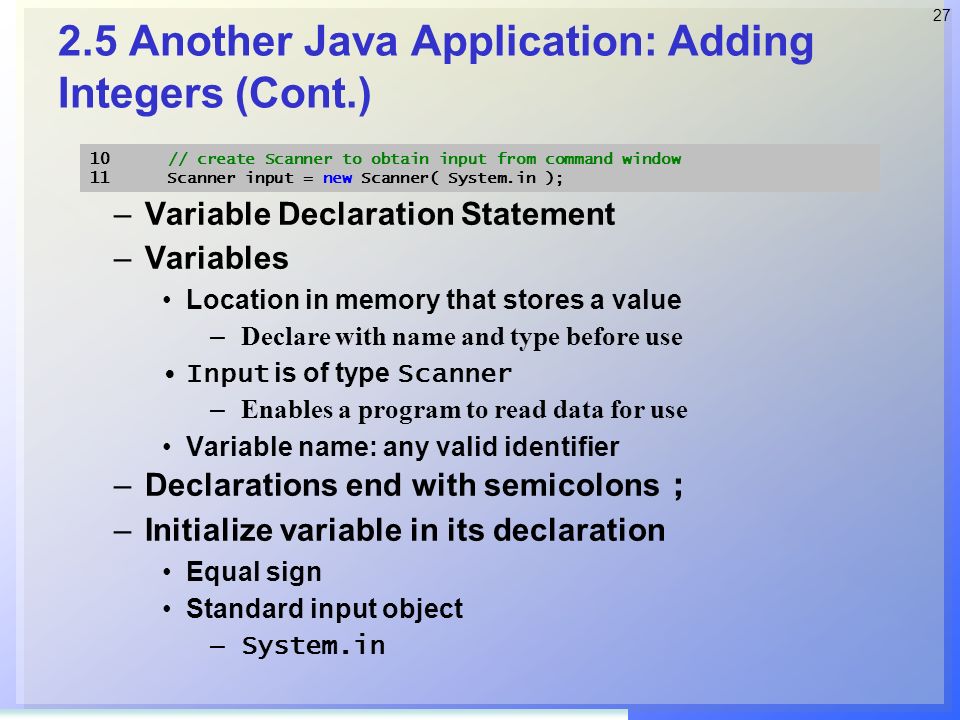 27

2.5 Another Java Application: Adding Integers (Cont.)

10 // create Scanner to obtain input from command window
11 Scanner input = new Scanner( System.in );

– Variable Declaration Statement
– Variables
• Location in memory that stores a value
– Declare with name and type before use
• Input is of type Scanner
– Enables a program to read data for use
• Variable name: any valid identifier
– Declarations end with semicolons ;
– Initialize variable in its declaration
• Equal sign
• Standard input object
– System.in